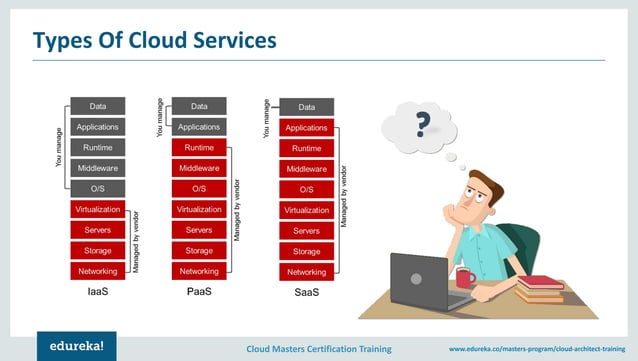 Types Of Cloud Services

You manage
Data
Applications
Runtime
Middleware
O/S
Virtualization
Servers
Storage
Networking
Managed by vendor
IaaS

You manage
Data
Applications
Runtime
Middleware
O/S
Virtualization
Servers
Storage
Networking
Managed by vendor
PaaS

You manage
Data
Applications
Runtime
Middleware
O/S
Virtualization
Servers
Storage
Networking
Managed by vendor
SaaS

?

edureka!
Cloud Masters Certification Training
www.edureka.co/masters-program/cloud-architect-training